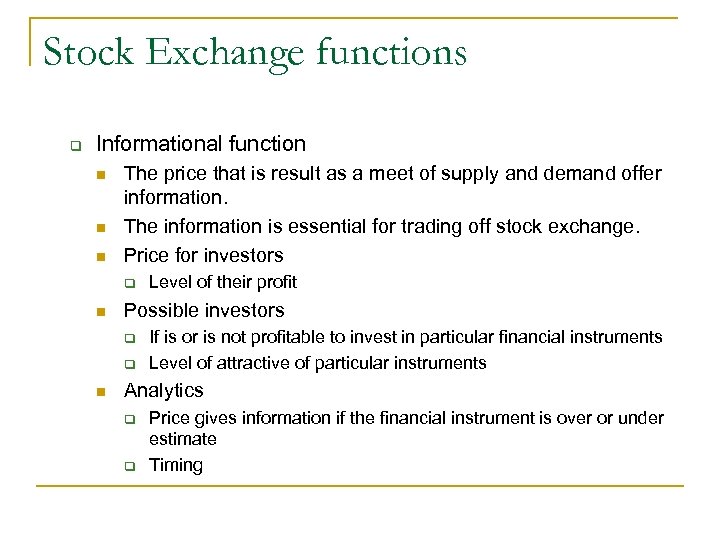 Stock Exchange functions

Informational function

The price that is result as a meet of supply and demand offer information.

The information is essential for trading off stock exchange.

Price for investors

Level of their profit

Possible investors

If is or is not profitable to invest in particular financial instruments

Level of attractive of particular instruments

Analytics

Price gives information if the financial instrument is over or under estimate

Timing